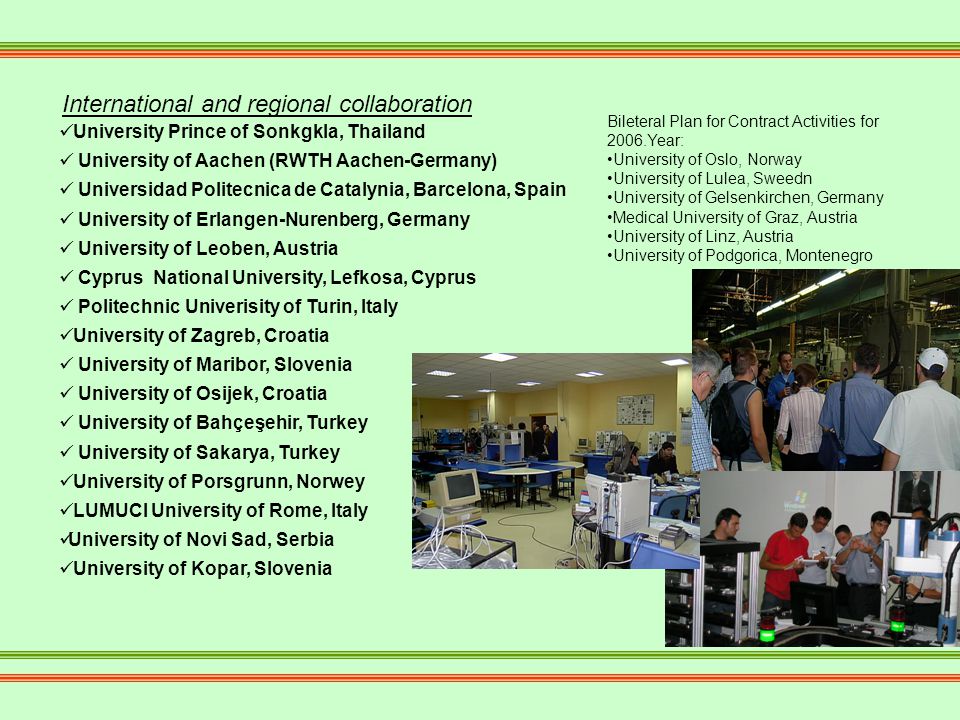 International and regional collaboration

✓University Prince of Sonkgkla, Thailand
✓ University of Aachen (RWTH Aachen-Germany)
✓ Universidad Politecnica de Catalynia, Barcelona, Spain
✓ University of Erlangen-Nurenberg, Germany
✓ University of Leoben, Austria
✓ Cyprus National University, Lefkosa, Cyprus
✓ Politechnic Univerisity of Turin, Italy
✓University of Zagreb, Croatia
✓ University of Maribor, Slovenia
✓ University of Osijek, Croatia
✓ University of Bahçeşehir, Turkey
✓ University of Sakarya, Turkey
✓University of Porsgrunn, Norwey
✓LUMUCI University of Rome, Italy
✓University of Novi Sad, Serbia
✓University of Kopar, Slovenia

Bileteral Plan for Contract Activities for 2006.Year:
•University of Oslo, Norway
•University of Lulea, Sweedn
•University of Gelsenkirchen, Germany
•Medical University of Graz, Austria
•University of Linz, Austria
•University of Podgorica, Montenegro